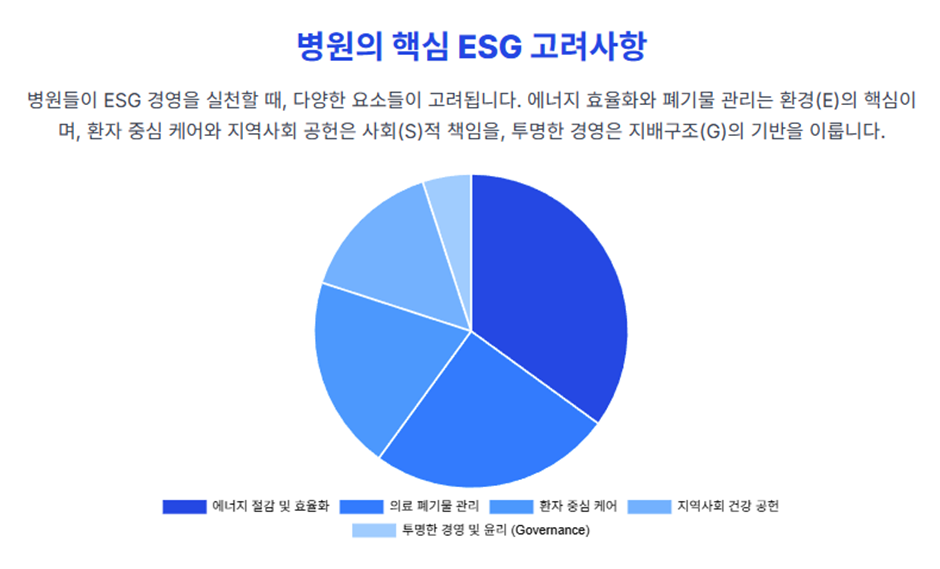 병원의 핵심 ESG 고려사항

병원들이 ESG 경영을 실천할 때, 다양한 요소들이 고려됩니다. 에너지 효율화와 폐기물 관리는 환경(E)의 핵심이며, 환자 중심 케어와 지역사회 공헌은 사회(S)적 책임을, 투명한 경영은 지배구조(G)의 기반을 이룹니다.

에너지 절감 및 효율화
의료 폐기물 관리
환자 중심 케어
지역사회 건강 공헌
투명한 경영 및 윤리 (Governance)